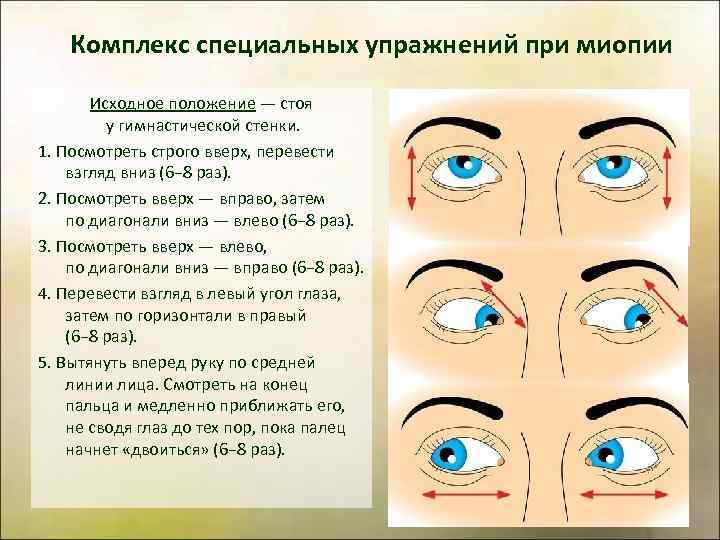 Комплекс специальных упражнений при миопии

Исходное положение — стоя у гимнастической стенки.

1. Посмотреть строго вверх, перевести взгляд вниз (6–8 раз).

2. Посмотреть вверх — вправо, затем по диагонали вниз — влево (6–8 раз).

3. Посмотреть вверх — влево, по диагонали вниз — вправо (6–8 раз).

4. Перевести взгляд в левый угол глаза, затем по горизонтали в правый (6–8 раз).

5. Вытянуть вперед руку по средней линии лица. Смотреть на конец пальца и медленно приближать его, не сводя глаз до тех пор, пока палец начнет «двоиться» (6–8 раз).